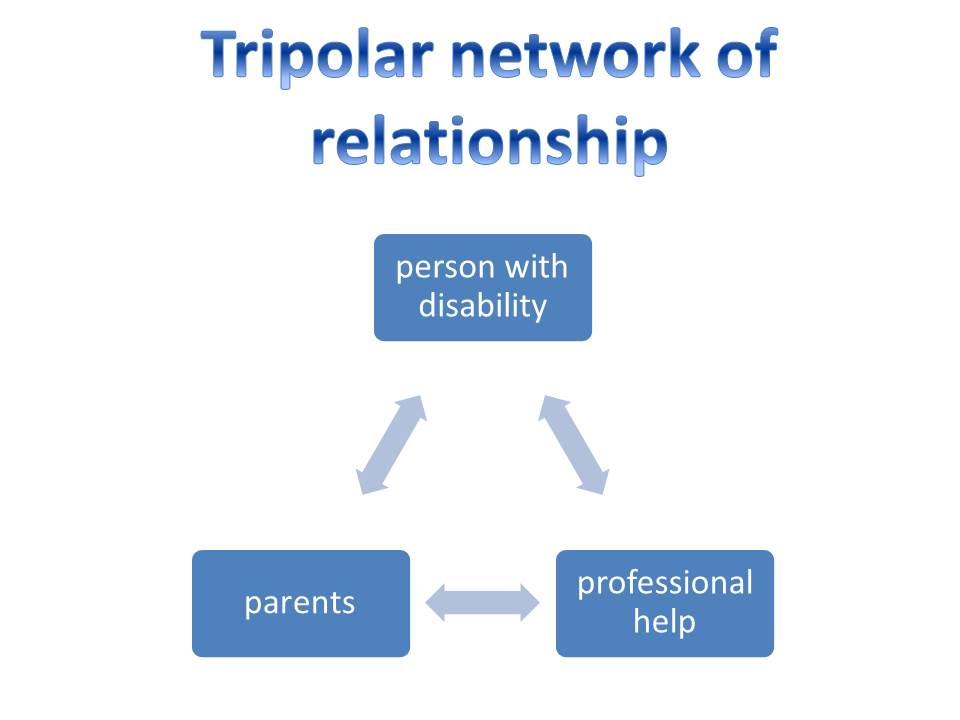 Tripolar network of relationship

person with disability

parents

professional help